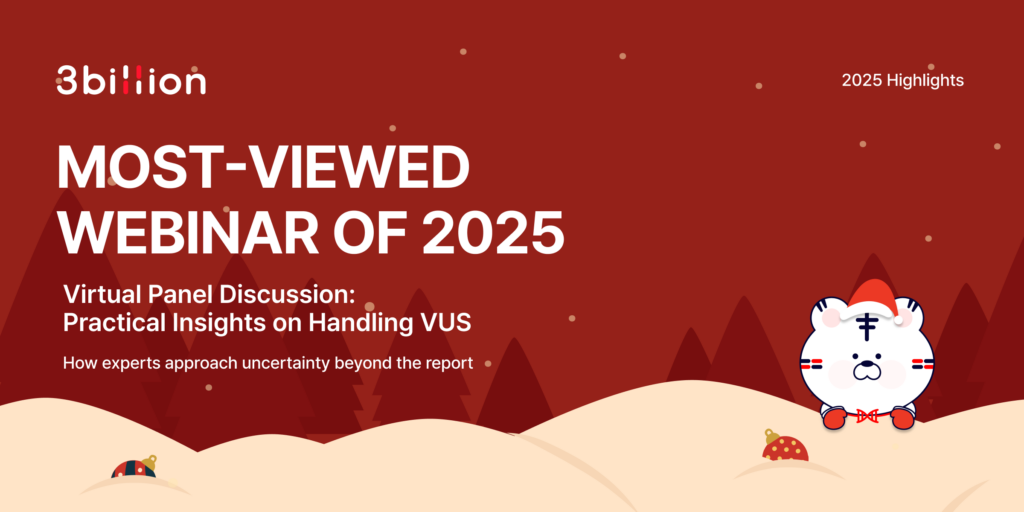 3billion

2025 Highlights

MOST-VIEWED WEBINAR OF 2025

Virtual Panel Discussion: Practical Insights on Handling VUS

How experts approach uncertainty beyond the report